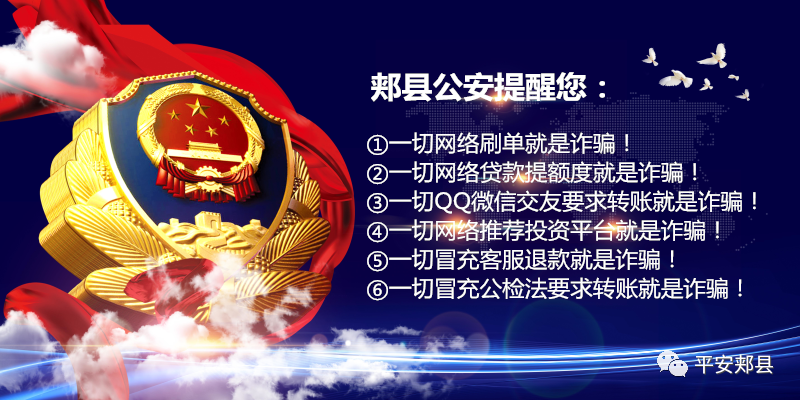 郏县公安提醒您：

①一切网络刷单就是诈骗！
②一切网络贷款提额度就是诈骗！
③一切QQ微信交友要求转账就是诈骗！
④一切网络推荐投资平台就是诈骗！
⑤一切冒充客服退款就是诈骗！
⑥一切冒充公检法要求转账就是诈骗！

平安郏县